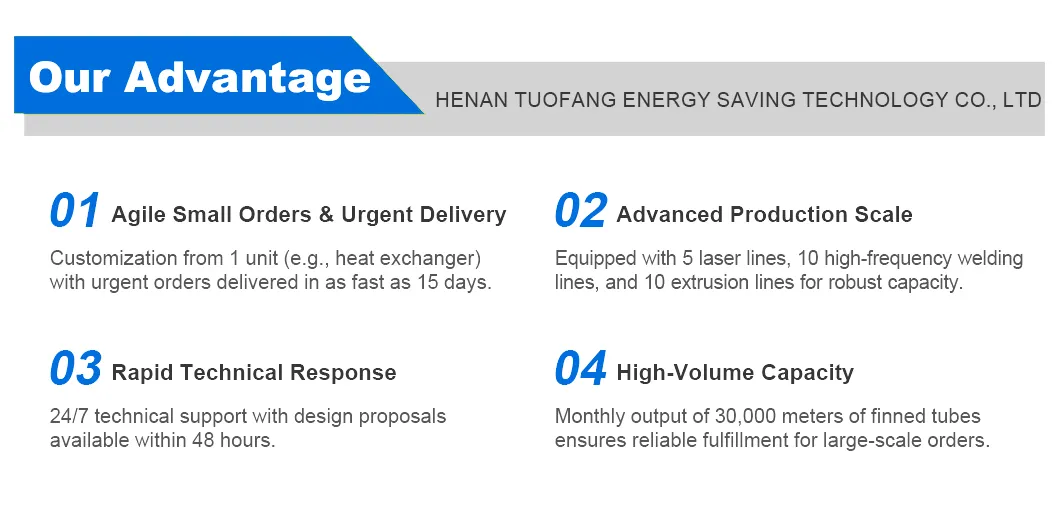 Our Advantage

HENAN TUOFANG ENERGY SAVING TECHNOLOGY CO., LTD

01 Agile Small Orders & Urgent Delivery

Customization from 1 unit (e.g., heat exchanger) with urgent orders delivered in as fast as 15 days.

02 Advanced Production Scale

Equipped with 5 laser lines, 10 high-frequency welding lines, and 10 extrusion lines for robust capacity.

03 Rapid Technical Response

24/7 technical support with design proposals available within 48 hours.

04 High-Volume Capacity

Monthly output of 30,000 meters of finned tubes ensures reliable fulfillment for large-scale orders.